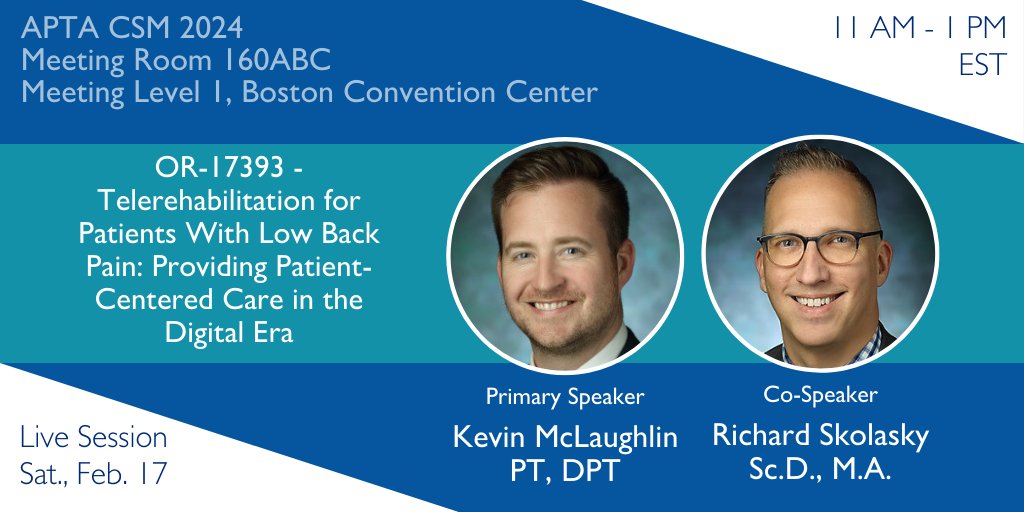 APTA CSM 2024
Meeting Room 160ABC
Meeting Level 1, Boston Convention Center

11 AM - 1 PM
EST

OR-17393 - Telerehabilitation for Patients With Low Back Pain: Providing Patient-Centered Care in the Digital Era

Primary Speaker
Kevin McLaughlin
PT, DPT

Co-Speaker
Richard Skolasky
Sc.D., M.A.

Live Session
Sat., Feb. 17